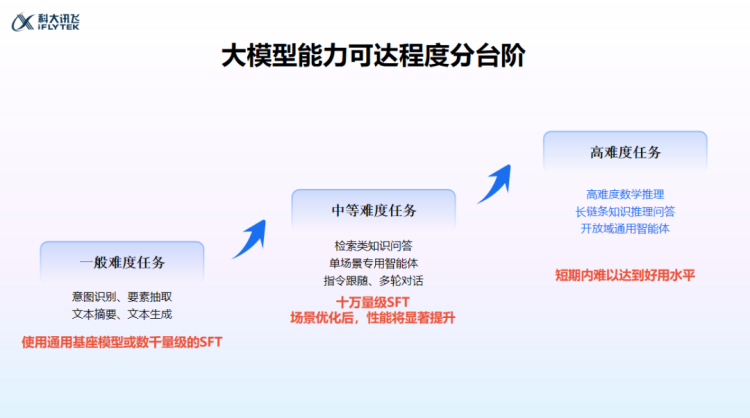 科大讯飞
iFLYTEK

大模型能力可达程度分台阶

一般难度任务

意图识别、要素抽取
文本摘要、文本生成

使用通用基座模型或数千量级的SFT

中等难度任务

检索类知识问答
单场景专用智能体
指令跟随、多轮对话

十万量级SFT
场景优化后，性能将显著提升

高难度任务

高难度数学推理
长链条知识推理问答
开放域通用智能体

短期内难以达到好用水平